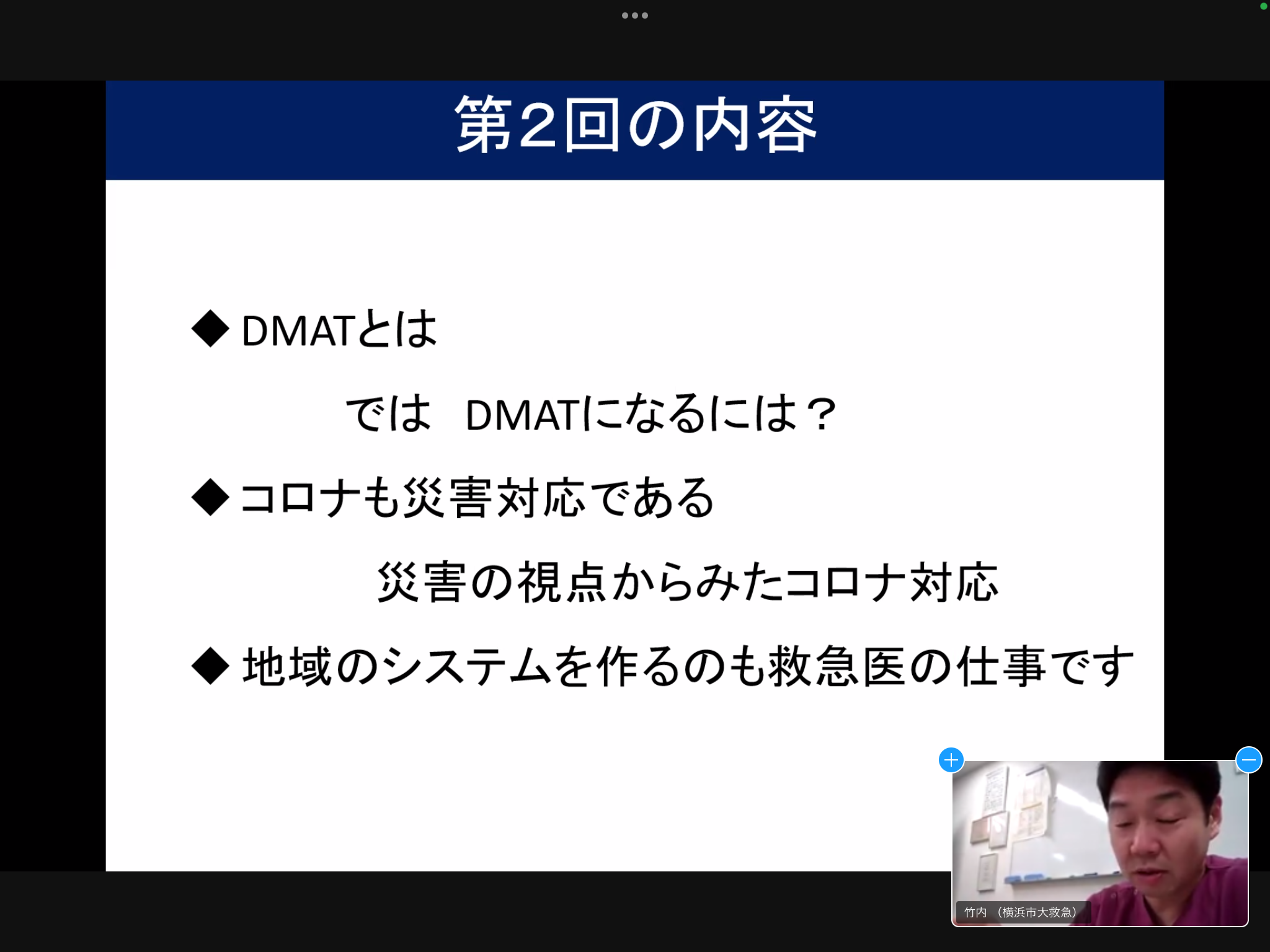 第2回の内容

◆ DMATとは

では　DMATになるには？

◆ コロナも災害対応である

災害の視点からみたコロナ対応

◆ 地域のシステムを作るのも救急医の仕事です

竹内 （横浜市大救急）